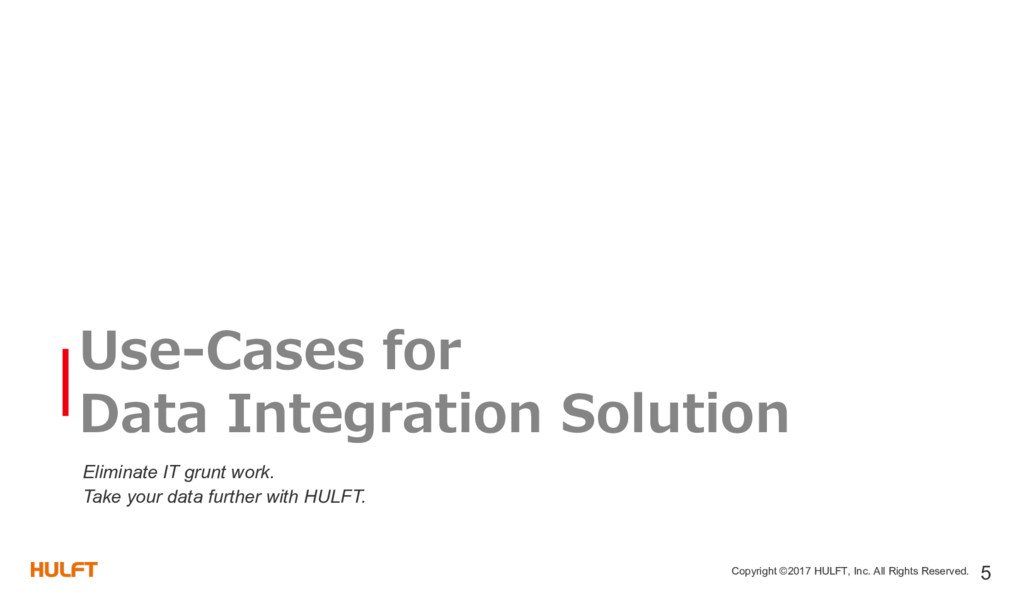 Use-Cases for
Data Integration Solution

Eliminate IT grunt work.
Take your data further with HULFT.

HULFT

Copyright ©2017 HULFT, Inc. All Rights Reserved. 5